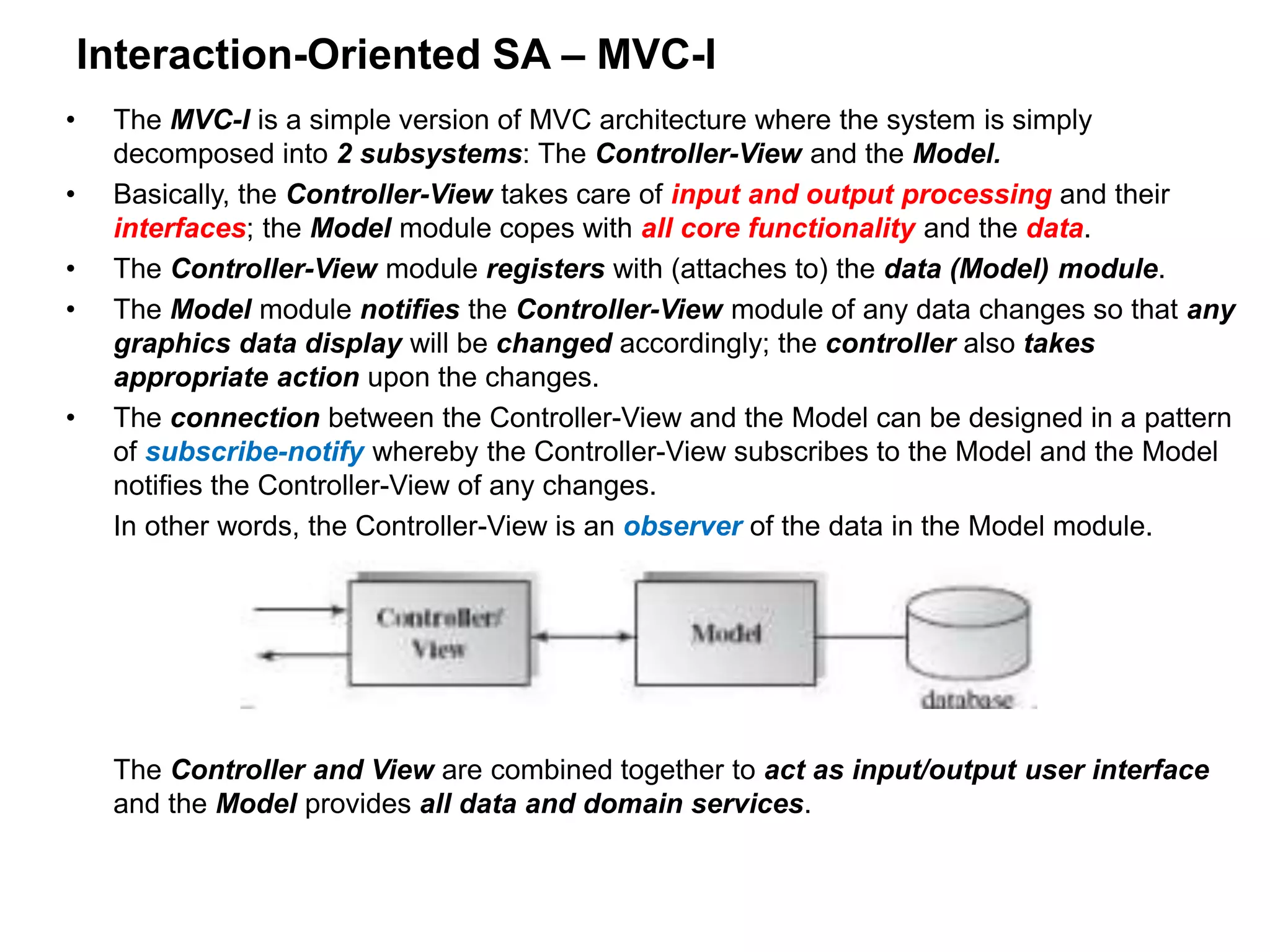 Interaction-Oriented SA – MVC-I

• The MVC-I is a simple version of MVC architecture where the system is simply decomposed into 2 subsystems: The Controller-View and the Model.
• Basically, the Controller-View takes care of input and output processing and their interfaces; the Model module copes with all core functionality and the data.
• The Controller-View module registers with (attaches to) the data (Model) module.
• The Model module notifies the Controller-View module of any data changes so that any graphics data display will be changed accordingly; the controller also takes appropriate action upon the changes.
• The connection between the Controller-View and the Model can be designed in a pattern of subscribe-notify whereby the Controller-View subscribes to the Model and the Model notifies the Controller-View of any changes.

In other words, the Controller-View is an observer of the data in the Model module.

Controller/ View

Model

database

The Controller and View are combined together to act as input/output user interface and the Model provides all data and domain services.